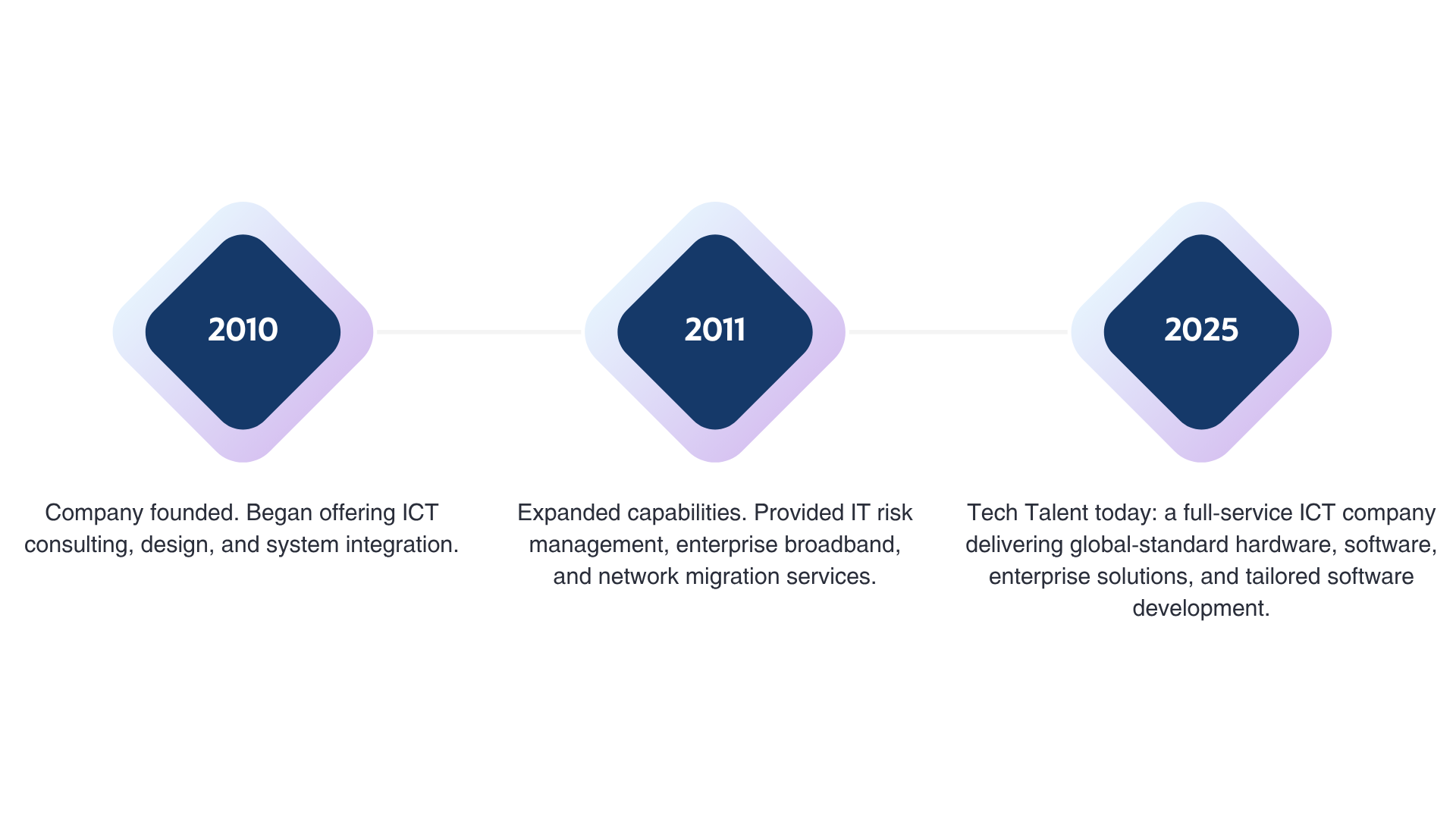 2010

Company founded. Began offering ICT consulting, design, and system integration.

2011

Expanded capabilities. Provided IT risk management, enterprise broadband, and network migration services.

2025

Tech Talent today: a full-service ICT company delivering global-standard hardware, software, enterprise solutions, and tailored software development.